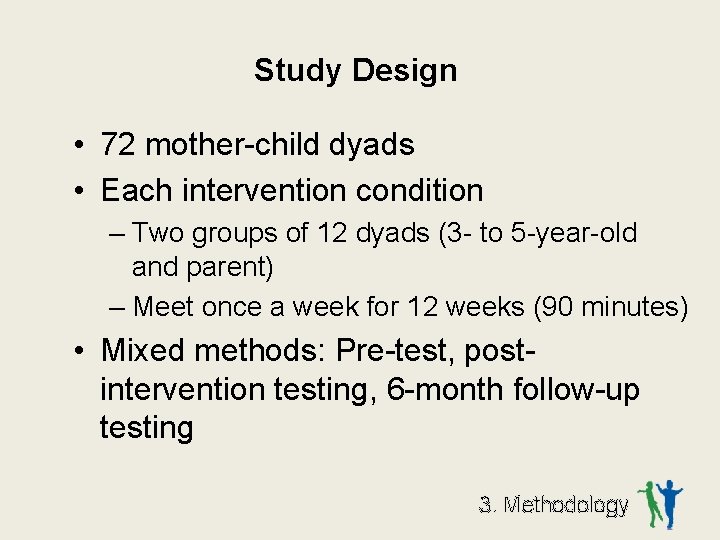 Study Design

• 72 mother-child dyads
• Each intervention condition
– Two groups of 12 dyads (3- to 5-year-old and parent)
– Meet once a week for 12 weeks (90 minutes)
• Mixed methods: Pre-test, post-intervention testing, 6-month follow-up testing

3. Methodology